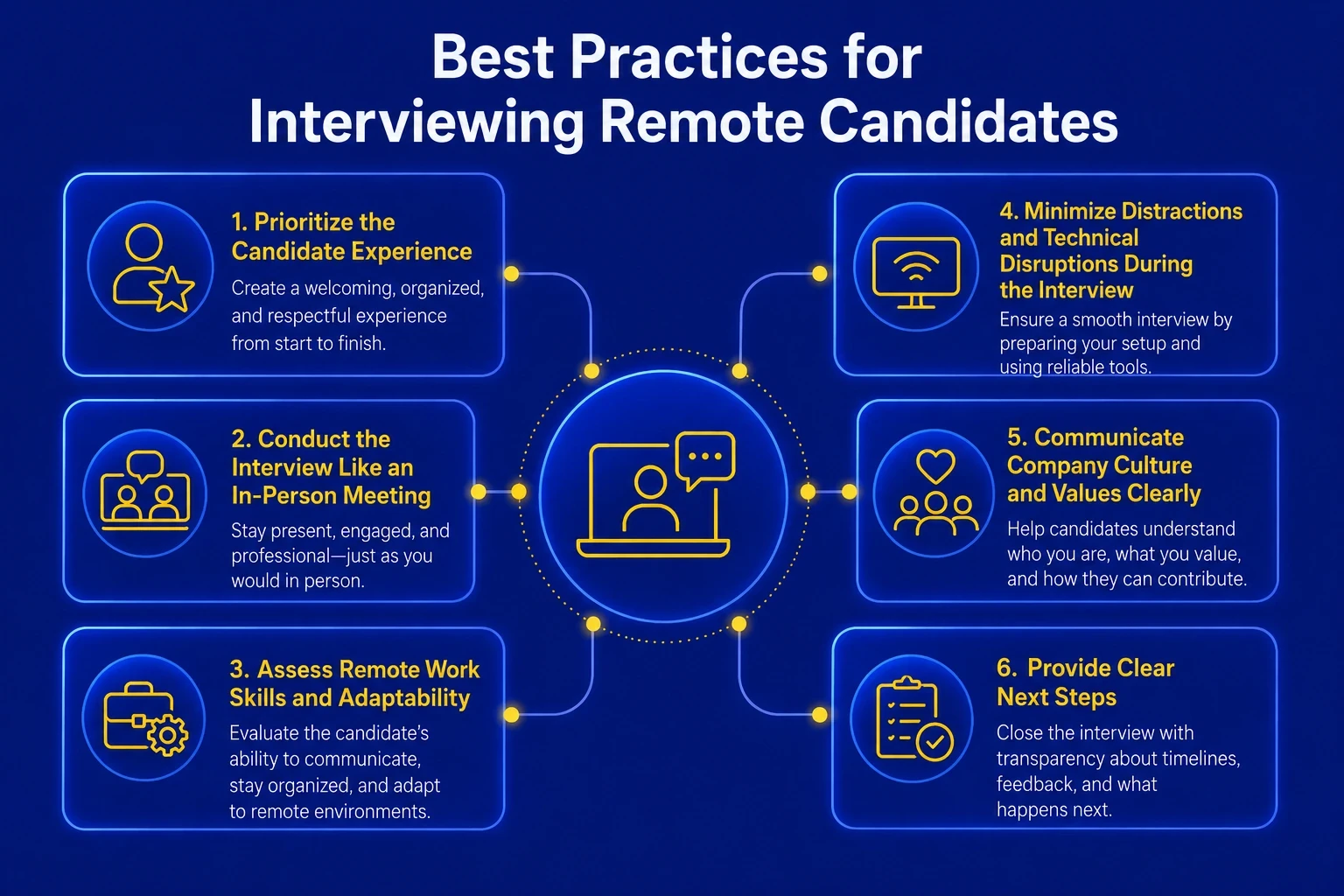 Best Practices for Interviewing Remote Candidates

1. Prioritize the Candidate Experience
Create a welcoming, organized, and respectful experience from start to finish.

2. Conduct the Interview Like an In-Person Meeting
Stay present, engaged, and professional—just as you would in person.

3. Assess Remote Work Skills and Adaptability
Evaluate the candidate's ability to communicate, stay organized, and adapt to remote environments.

4. Minimize Distractions and Technical Disruptions During the Interview
Ensure a smooth interview by preparing your setup and using reliable tools.

5. Communicate Company Culture and Values Clearly
Help candidates understand who you are, what you value, and how they can contribute.

6. Provide Clear Next Steps
Close the interview with transparency about timelines, feedback, and what happens next.